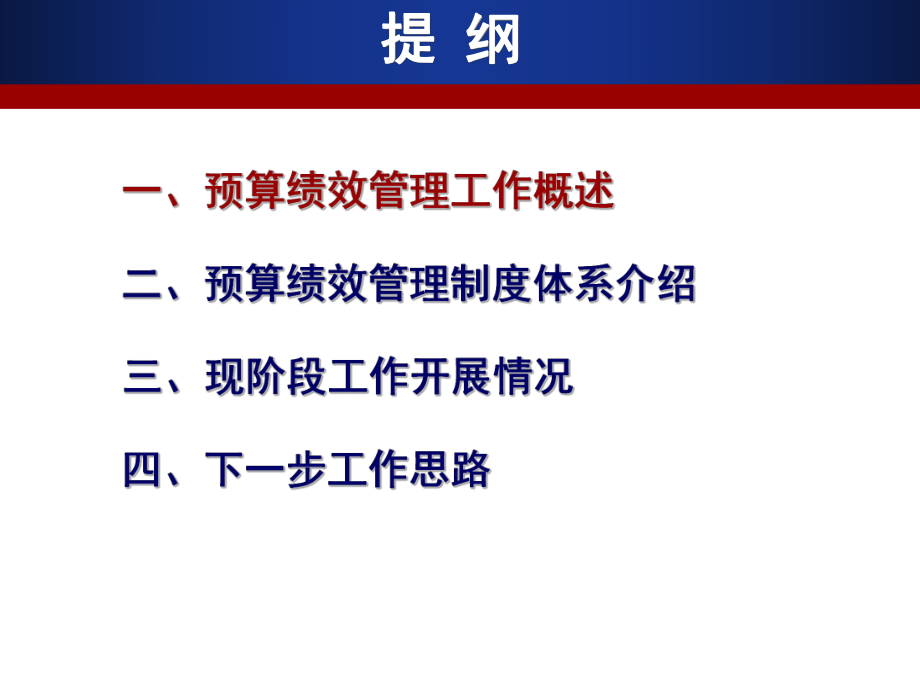 提 纲

一、预算绩效管理工作概述

二、预算绩效管理制度体系介绍

三、现阶段工作开展情况

四、下一步工作思路